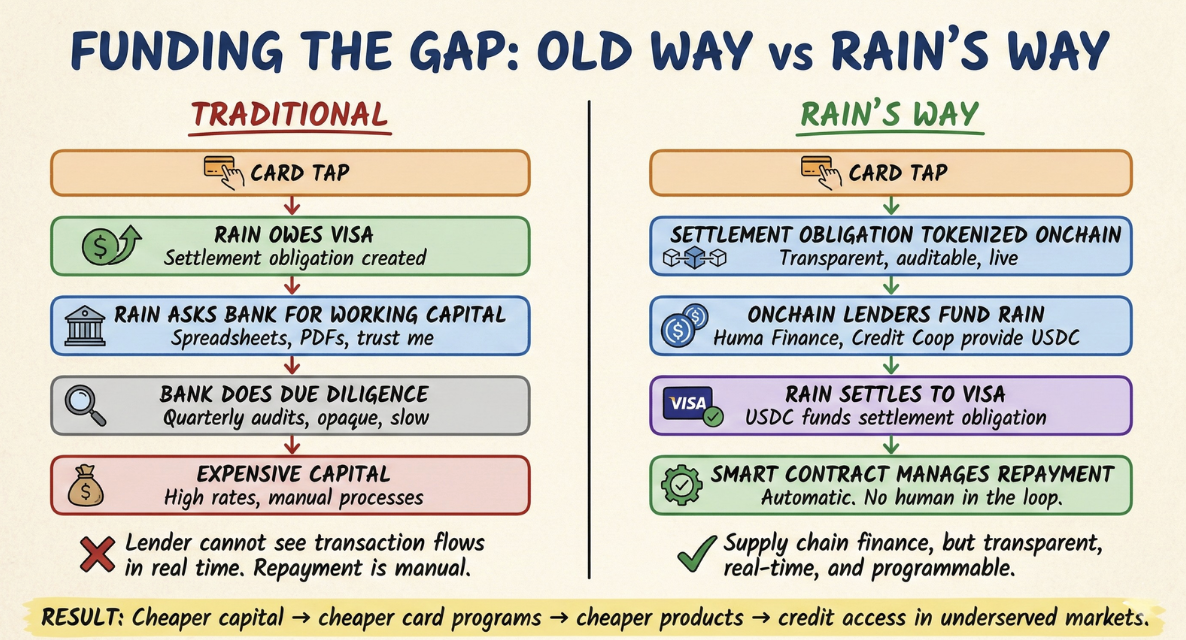 FUNDING THE GAP: OLD WAY vs RAIN'S WAY

TRADITIONAL

CARD TAP

RAIN OWES VISA
Settlement obligation created

RAIN ASKS BANK FOR WORKING CAPITAL
Spreadsheets, PDFs, trust me

BANK DOES DUE DILIGENCE
Quarterly audits, opaque, slow

EXPENSIVE CAPITAL
High rates, manual processes

Lender cannot see transaction flows in real time. Repayment is manual.

RAIN'S WAY

CARD TAP

SETTLEMENT OBLIGATION TOKENIZED ONCHAIN
Transparent, auditable, live

ONCHAIN LENDERS FUND RAIN
Huma Finance, Credit Coop provide USDC

VISA

RAIN SETTLES TO VISA
USDC funds settlement obligation

SMART CONTRACT MANAGES REPAYMENT
Automatic. No human in the loop.

Supply chain finance, but transparent, real-time, and programmable.

RESULT: Cheaper capital → cheaper card programs → cheaper products → credit access in underserved markets.